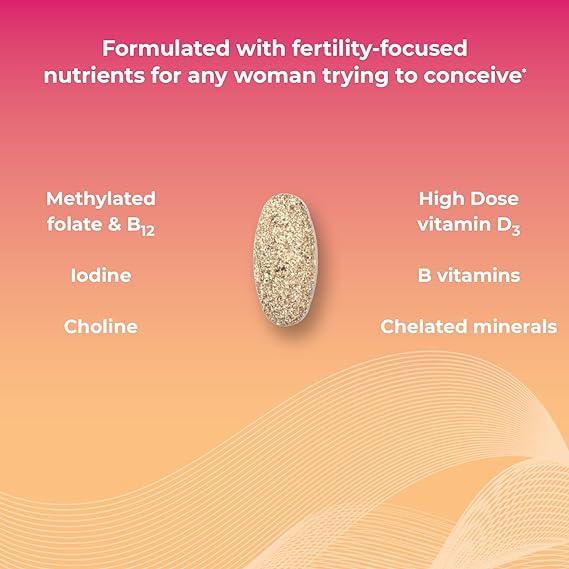 Formulated with fertility-focused nutrients for any woman trying to conceive*

Methylated folate & $B_{12}$

Iodine

Choline

High Dose vitamin $D_3$

B vitamins

Chelated minerals